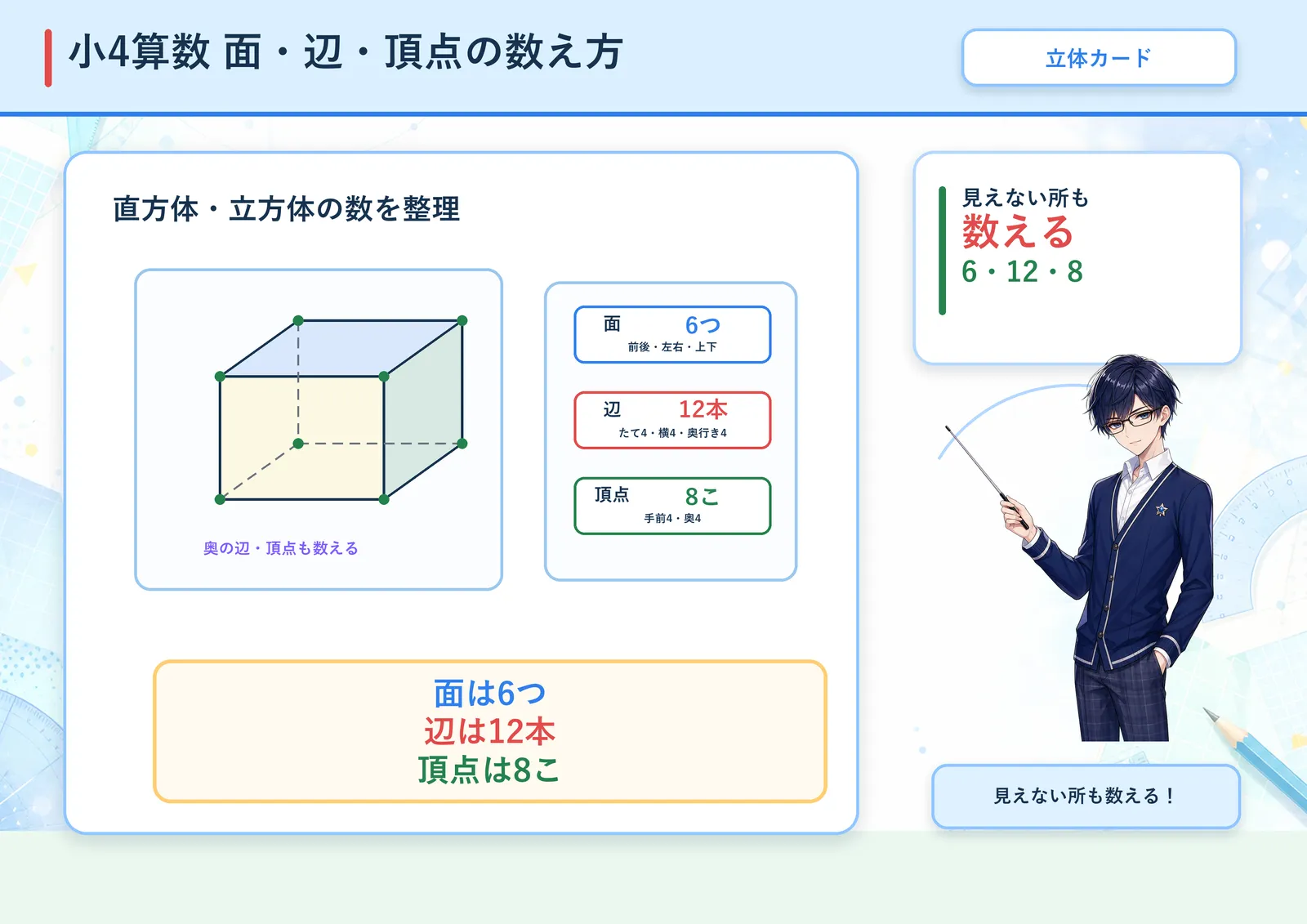 小4算数 面・辺・頂点の数え方

立体カード

直方体・立方体の数を整理

奥の辺・頂点も数える

面 6つ
前後・左右・上下

辺 12本
たて4・横4・奥行き4

頂点 8こ
手前4・奥4

面は6つ
辺は12本
頂点は8こ

見えない所も
数える
6・12・8

見えない所も数える！